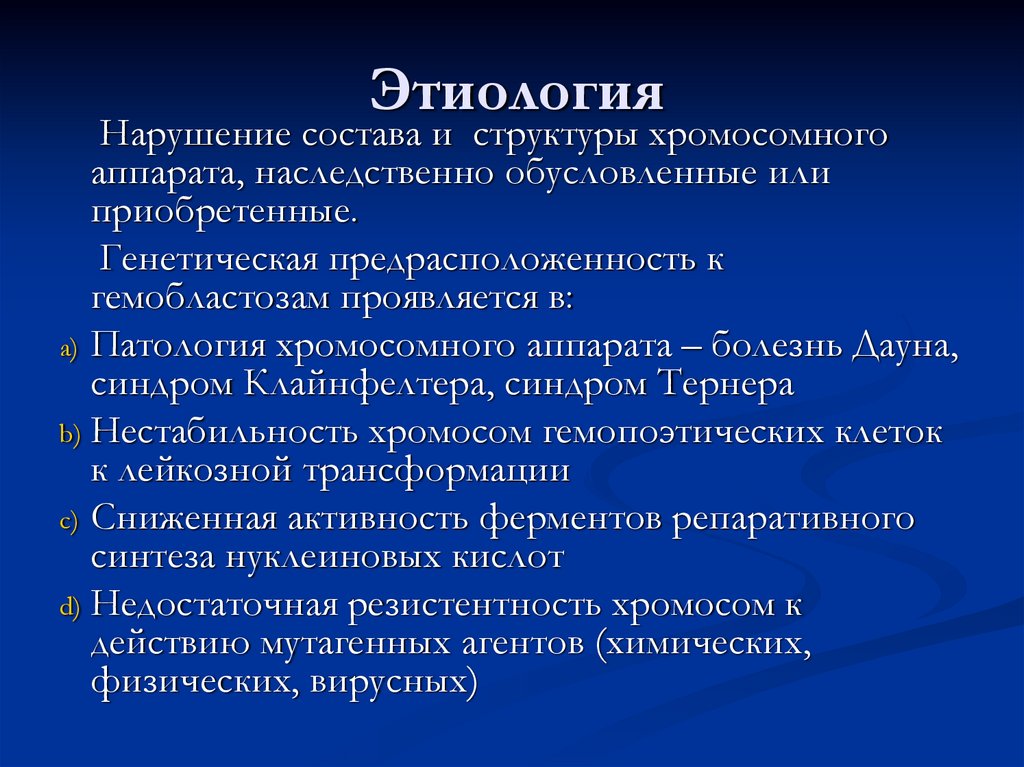 Этиология

Нарушение состава и структуры хромосомного аппарата, наследственно обусловленные или приобретенные.

Генетическая предрасположенность к гемобластозам проявляется в:

a) Патология хромосомного аппарата – болезнь Дауна, синдром Клайнфелтера, синдром Тернера

b) Нестабильность хромосом гемопоэтических клеток к лейкозной трансформации

c) Сниженная активность ферментов репаративного синтеза нуклеиновых кислот

d) Недостаточная резистентность хромосом к действию мутагенных агентов (химических, физических, вирусных)